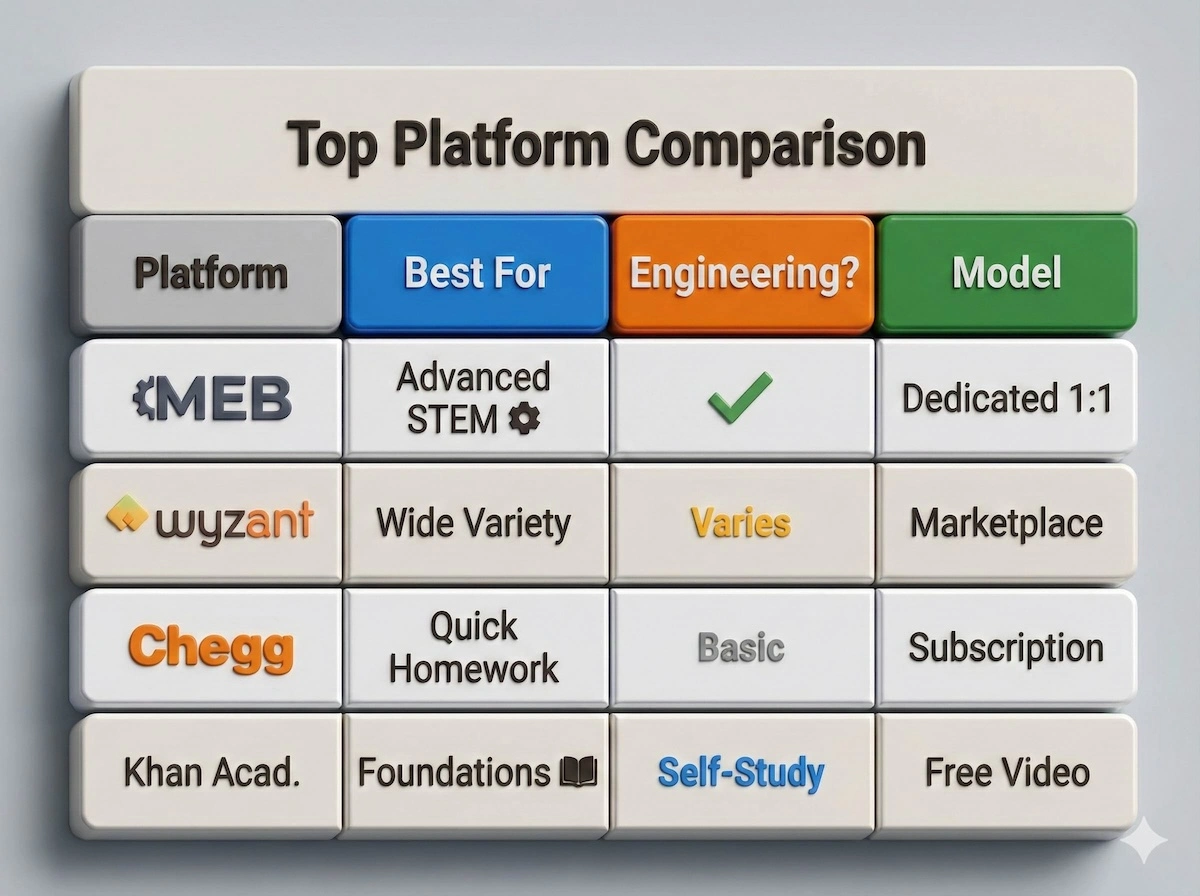 Top Platform Comparison

| Platform | Best For | Engineering? | Model |
|---|---|---|---|
| MEB | Advanced STEM | ✓ | Dedicated 1:1 |
| wyzant | Wide Variety | Varies | Marketplace |
| Chegg | Quick Homework | Basic | Subscription |
| Khan Acad. | Foundations | Self-Study | Free Video |